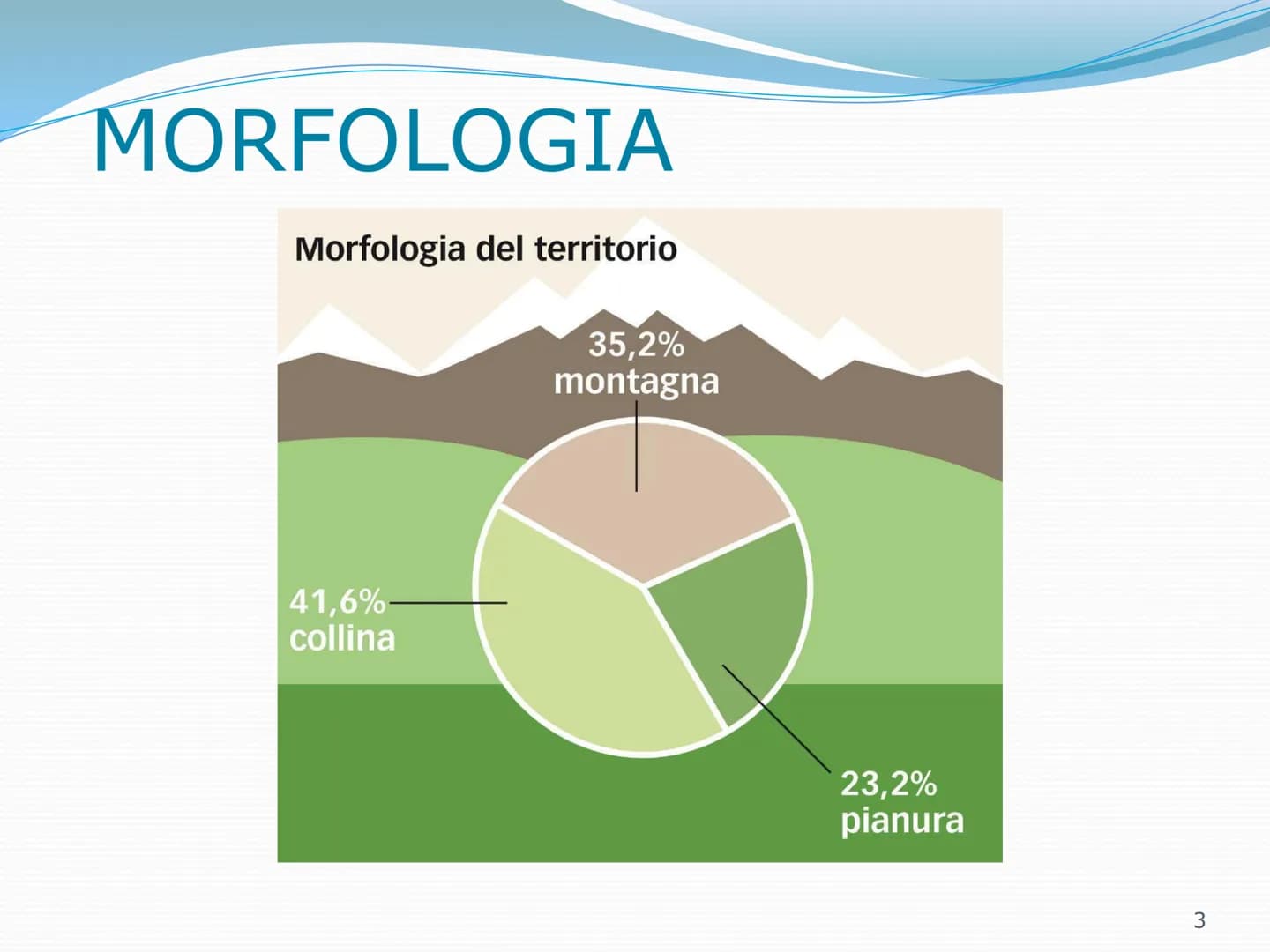 MORFOLOGIA

Morfologia del territorio

35,2%
montagna

41,6%
collina

23,2%
pianura

3